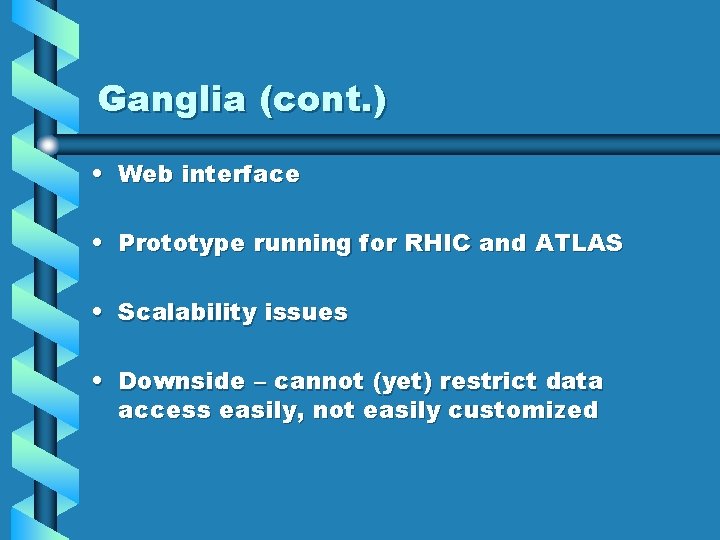 Ganglia (cont.)

• Web interface

• Prototype running for RHIC and ATLAS

• Scalability issues

• Downside – cannot (yet) restrict data access easily, not easily customized